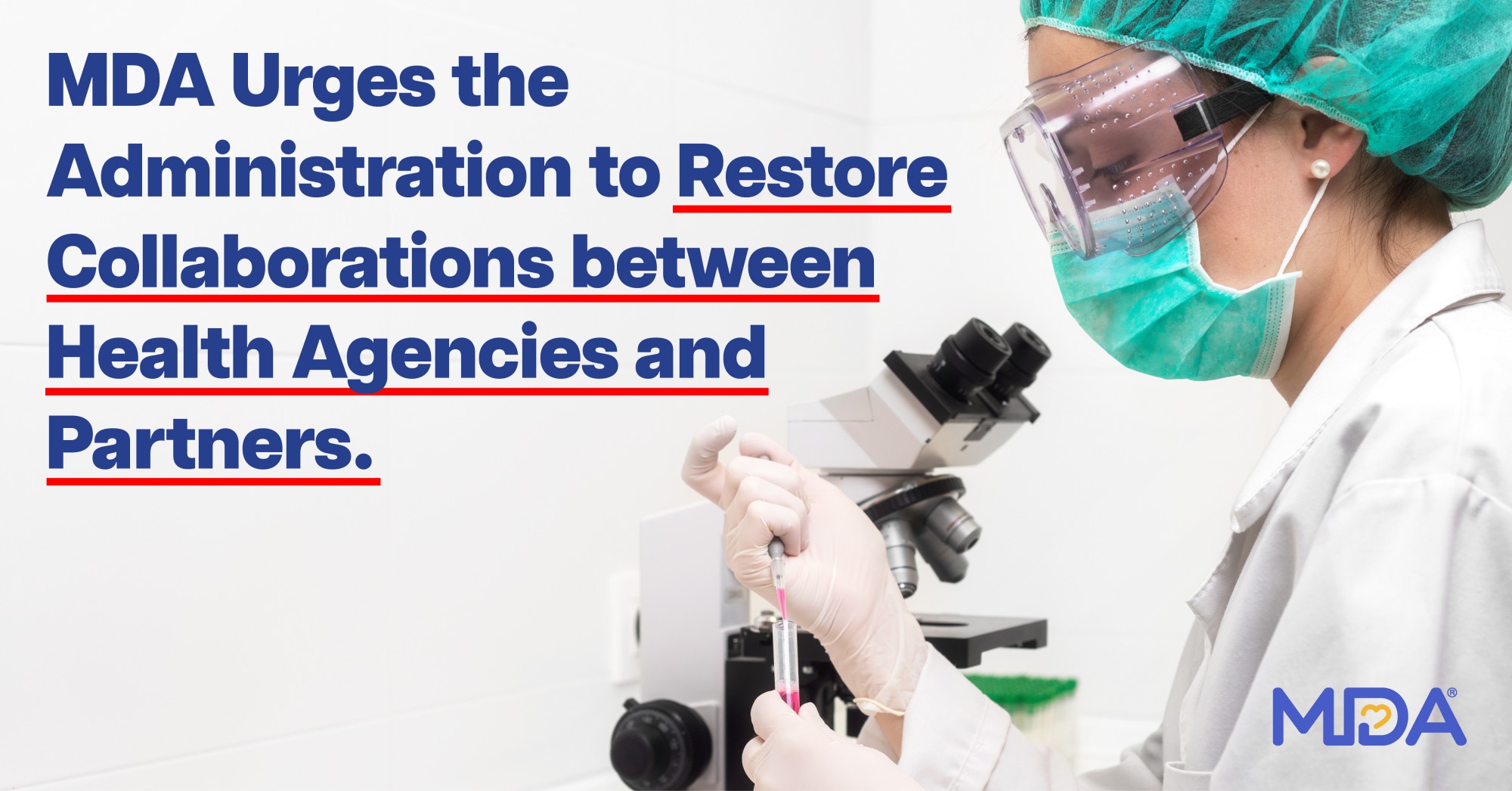 MDA Urges the Administration to Restore Collaborations between Health Agencies and Partners.

MDA®